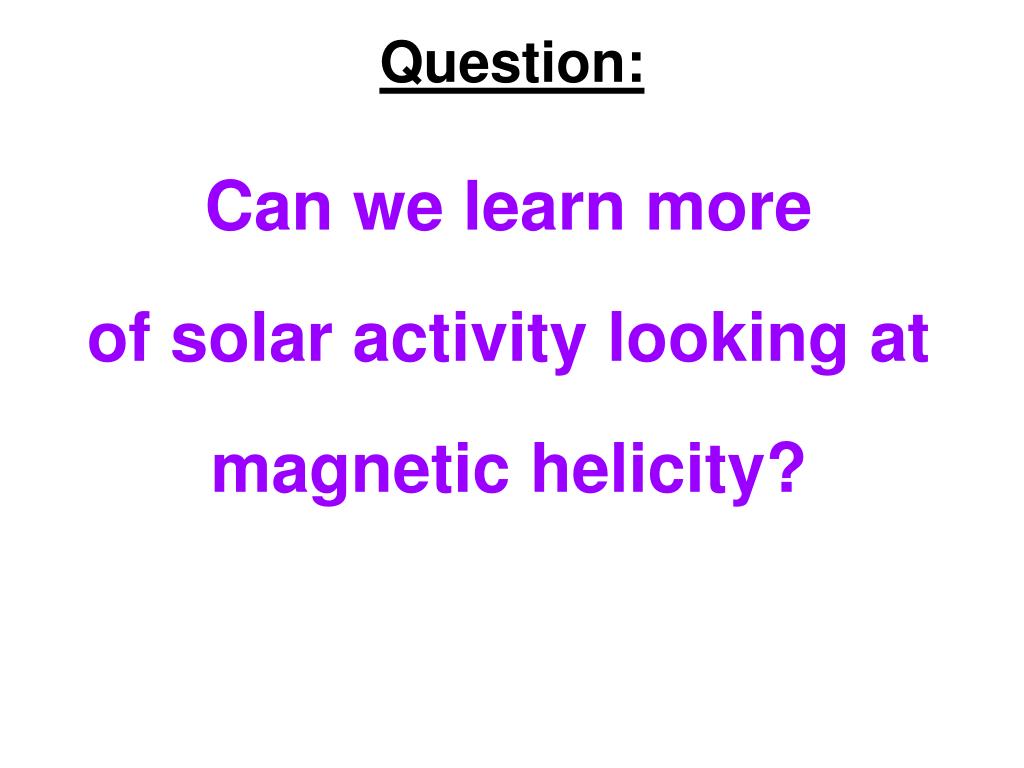 Question:

Can we learn more
of solar activity looking at
magnetic helicity?